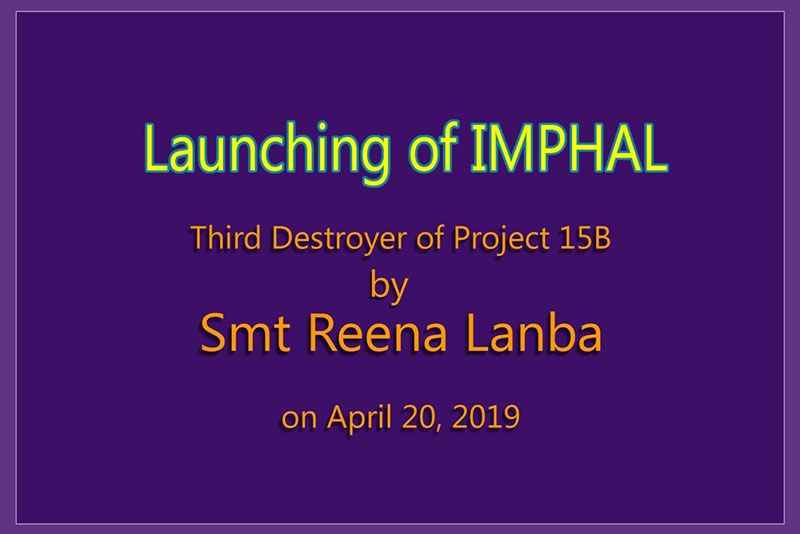 Launching of IMPHAL

Third Destroyer of Project 15B
by
Smt Reena Lanba

on April 20, 2019